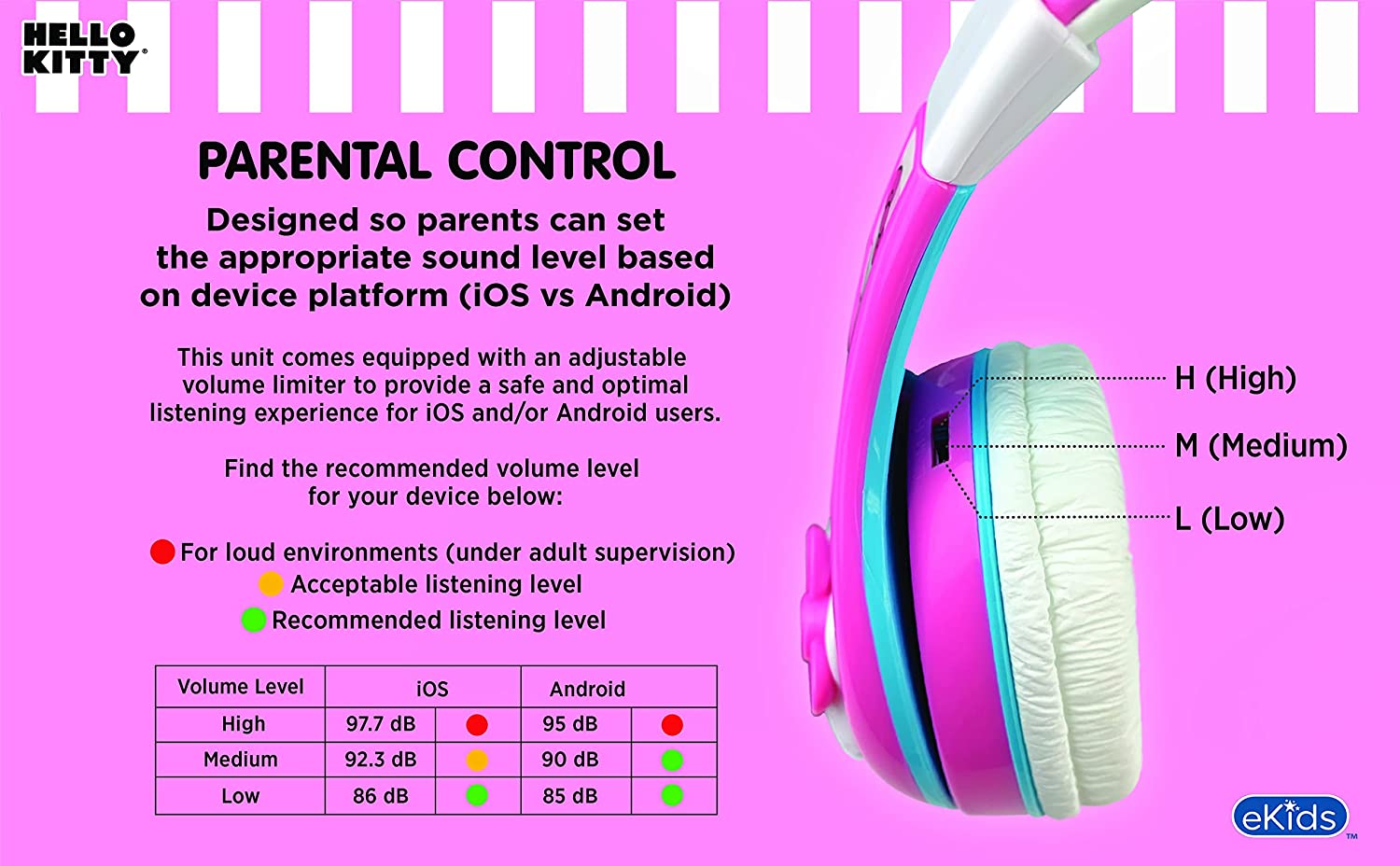 HELLO KITTY®

PARENTAL CONTROL

Designed so parents can set the appropriate sound level based on device platform (iOS vs Android)

This unit comes equipped with an adjustable volume limiter to provide a safe and optimal listening experience for iOS and/or Android users.

Find the recommended volume level for your device below:

For loud environments (under adult supervision)
Acceptable listening level
Recommended listening level

| Volume Level | iOS | | Android | |
|---|---|---|---|---|
| High | 97.7 dB | | 95 dB | |
| Medium | 92.3 dB | | 90 dB | |
| Low | 86 dB | | 85 dB | |

H (High)
M (Medium)
L (Low)

eKids™